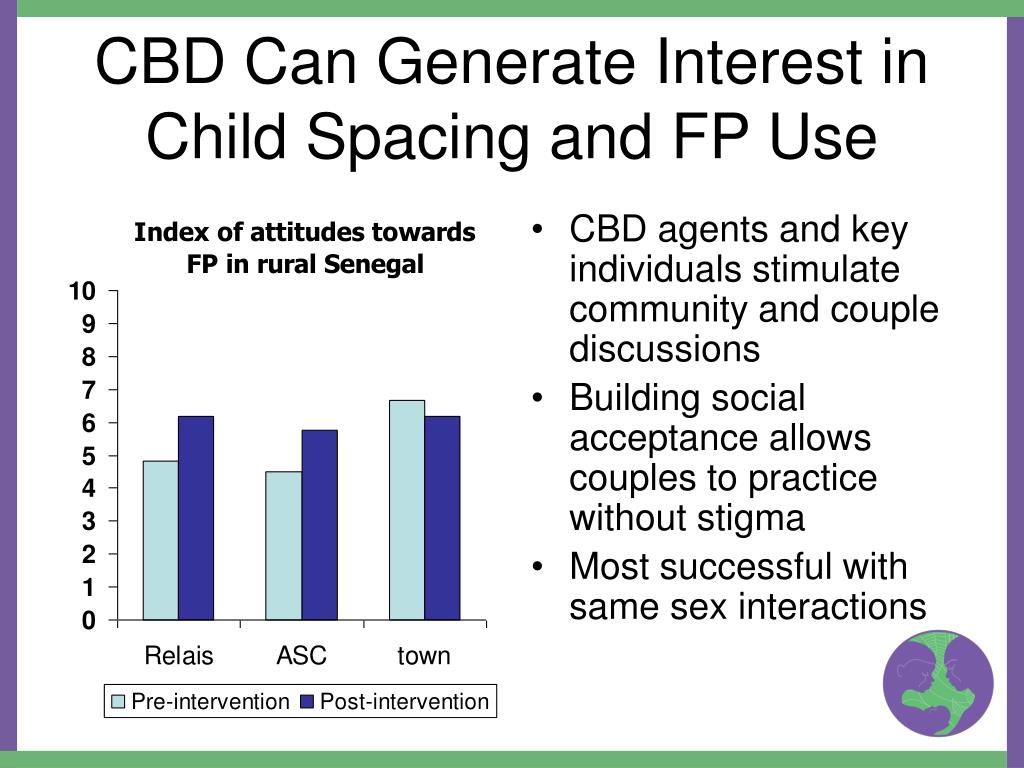 CBD Can Generate Interest in Child Spacing and FP Use

Index of attitudes towards FP in rural Senegal

10
9
8
7
6
5
4
3
2
1
0

Relais ASC town

Pre-intervention Post-intervention

• CBD agents and key individuals stimulate community and couple discussions
• Building social acceptance allows couples to practice without stigma
• Most successful with same sex interactions